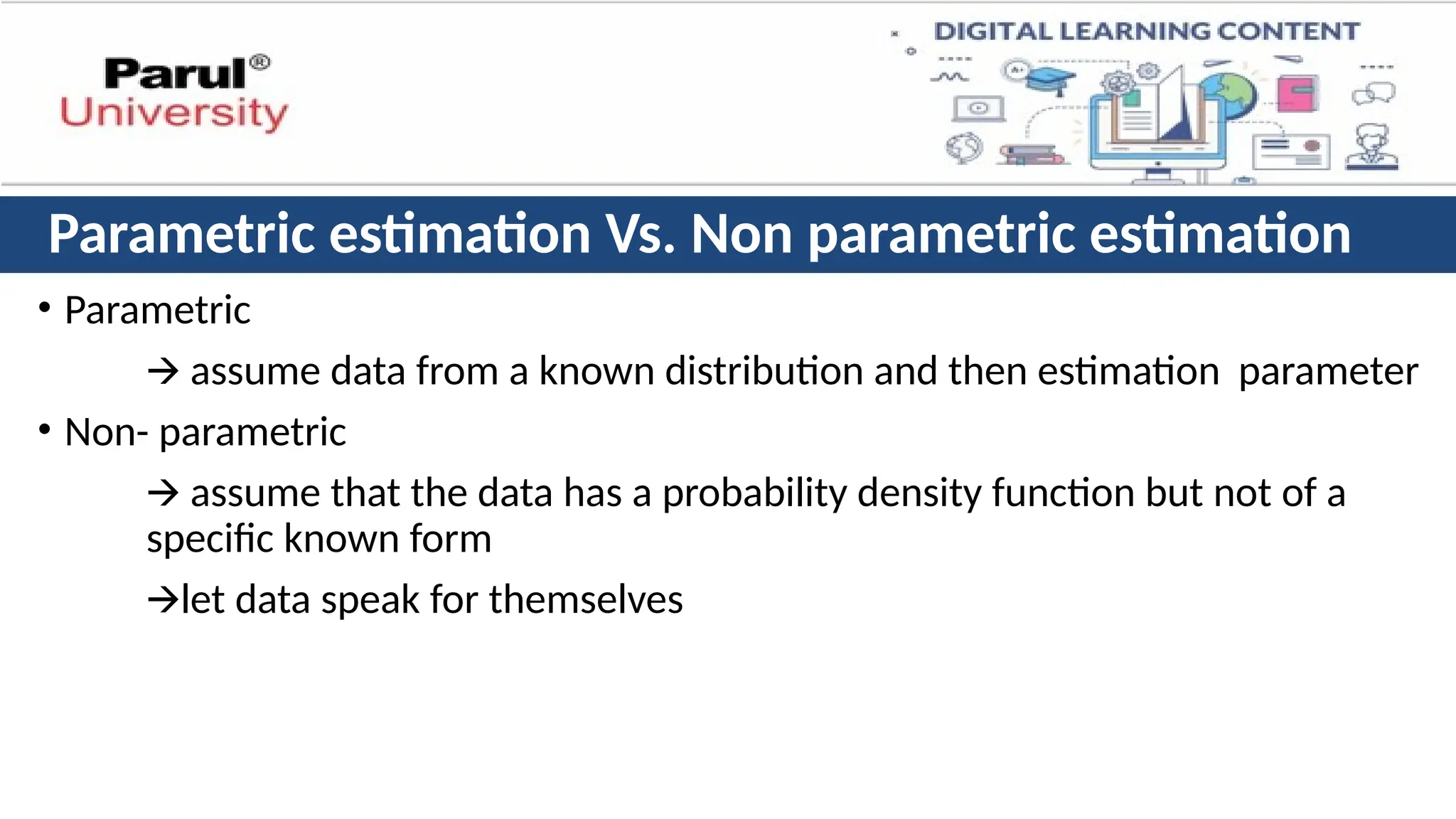 Parul®
University

DIGITAL LEARNING CONTENT

Parametric estimation Vs. Non parametric estimation

• Parametric

→ assume data from a known distribution and then estimation parameter

• Non- parametric

→ assume that the data has a probability density function but not of a specific known form

→let data speak for themselves